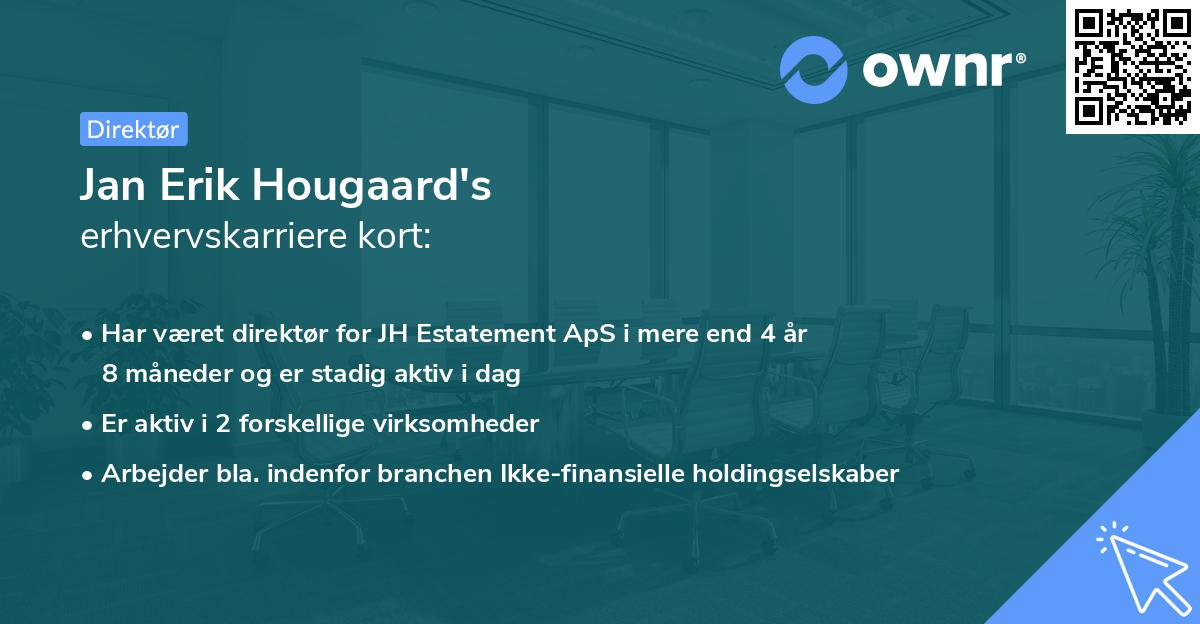 ownr®

Direktør

Jan Erik Hougaard's
erhvervskarriere kort:

• Har været direktør for JH Estatement ApS i mere end 4 år 8 måneder og er stadig aktiv i dag

• Er aktiv i 2 forskellige virksomheder

• Arbejder bla. indenfor branchen Ikke-finansielle holdingselskaber